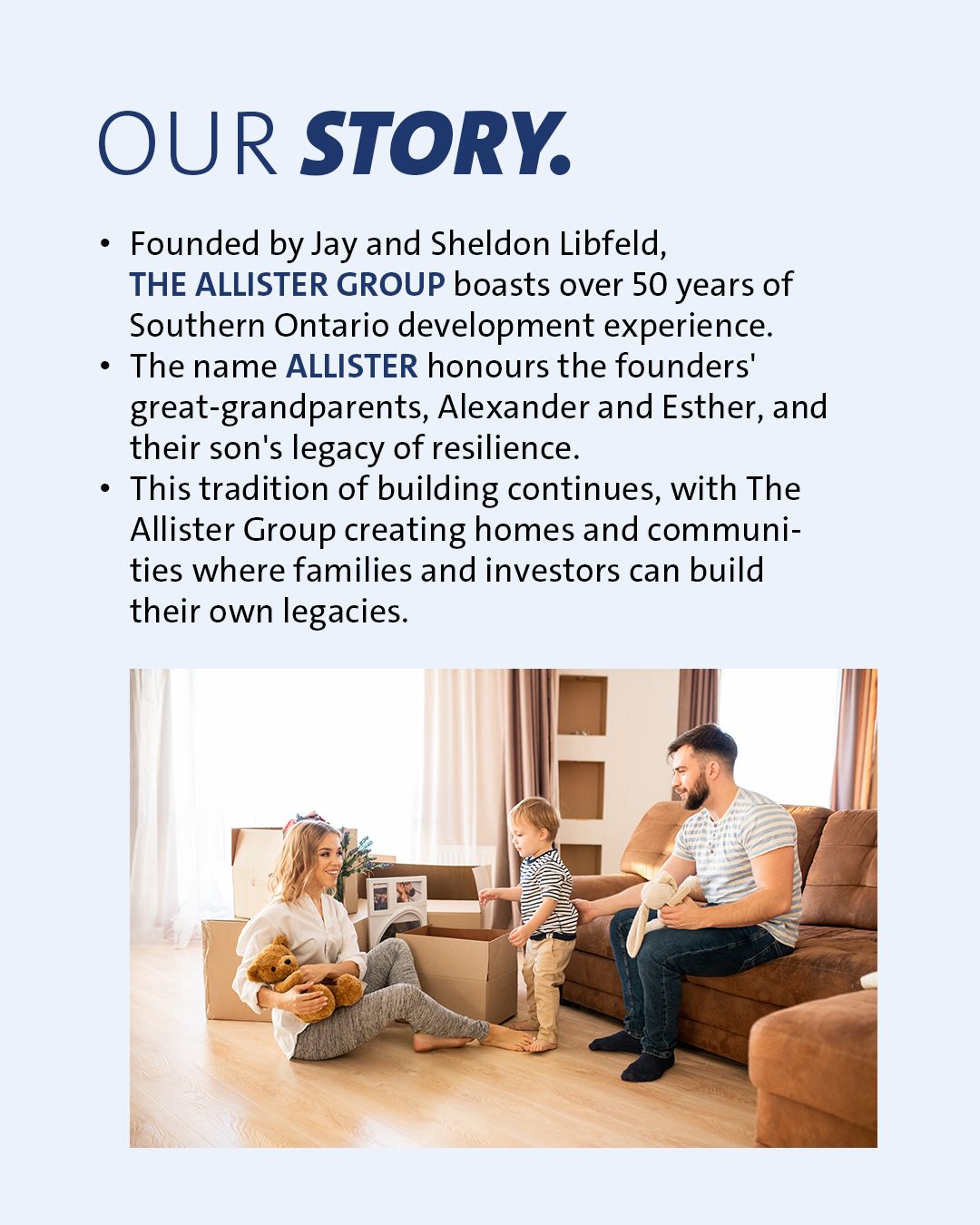 OUR STORY.

• Founded by Jay and Sheldon Libfeld, THE ALLISTER GROUP boasts over 50 years of Southern Ontario development experience.
• The name ALLISTER honours the founders' great-grandparents, Alexander and Esther, and their son's legacy of resilience.
• This tradition of building continues, with The Allister Group creating homes and communities where families and investors can build their own legacies.